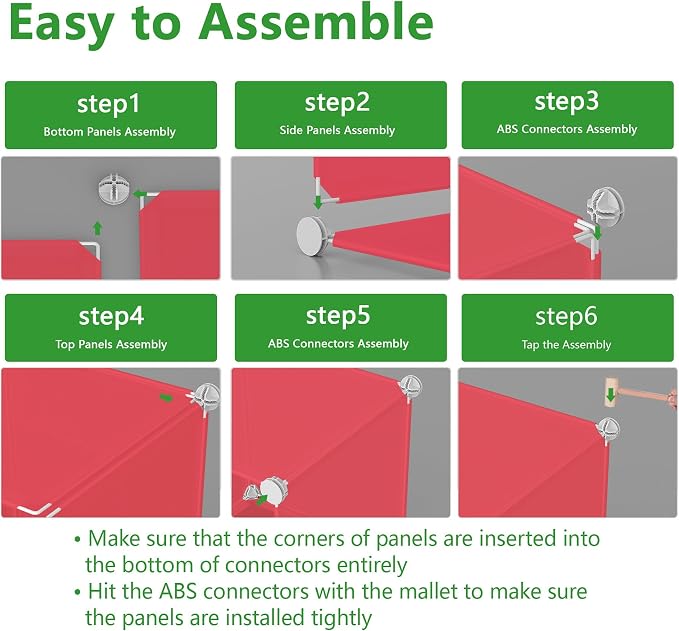 Easy to Assemble

step1
Bottom Panels Assembly

step2
Side Panels Assembly

step3
ABS Connectors Assembly

step4
Top Panels Assembly

step5
ABS Connectors Assembly

step6
Tap the Assembly

• Make sure that the corners of panels are inserted into the bottom of connectors entirely
• Hit the ABS connectors with the mallet to make sure the panels are installed tightly